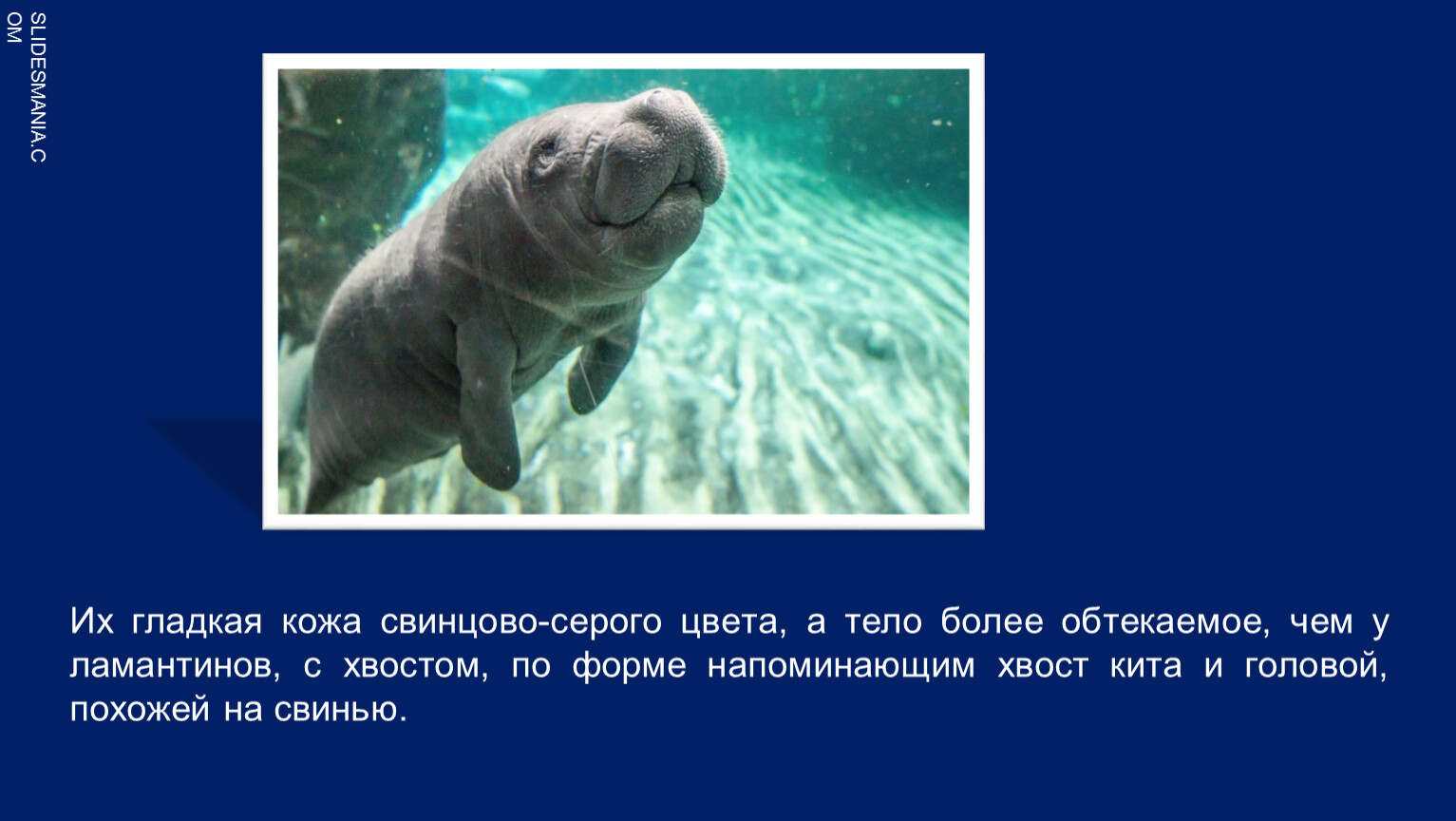 SLIDESMANIA.COM

Их гладкая кожа свинцово-серого цвета, а тело более обтекаемое, чем у ламантинов, с хвостом, по форме напоминающим хвост кита и головой, похожей на свинью.